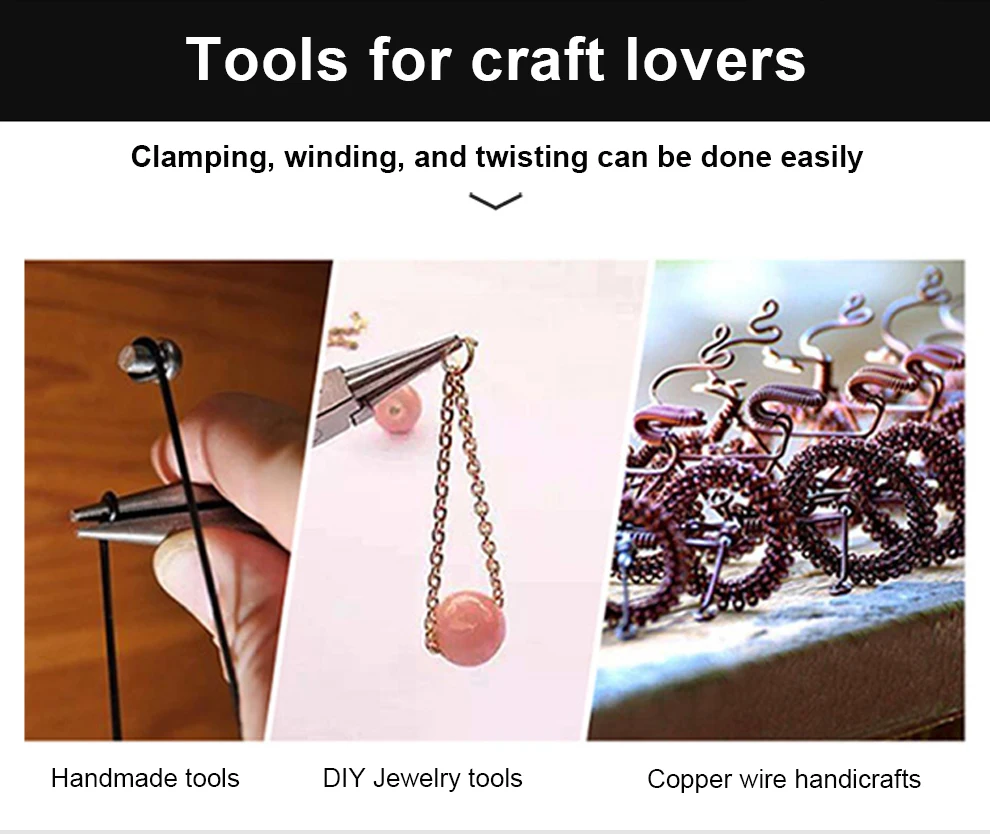 Tools for craft lovers

Clamping, winding, and twisting can be done easily

Handmade tools

DIY Jewelry tools

Copper wire handicrafts